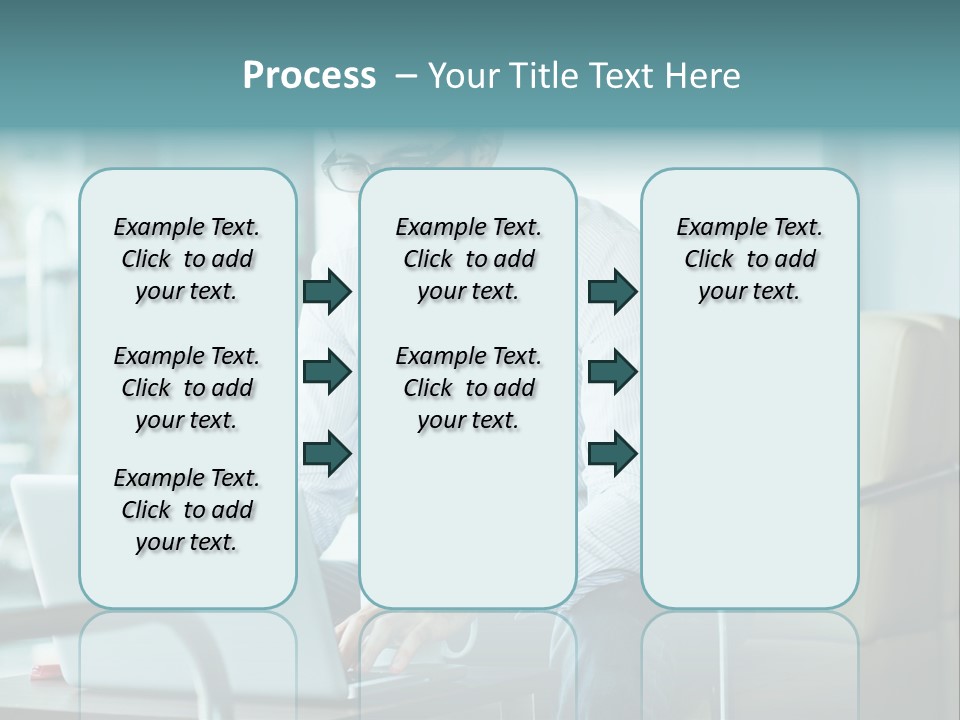 Process – Your Title Text Here

Example Text. Click to add your text.

Example Text. Click to add your text.

Example Text. Click to add your text.

Example Text. Click to add your text.

Example Text. Click to add your text.

Example Text. Click to add your text.